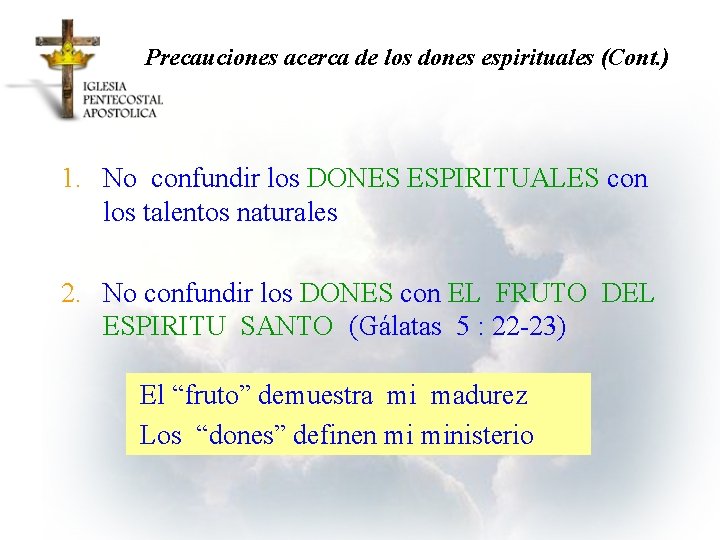 IGLESIA PENTECOSTAL APOSTOLICA

Precauciones acerca de los dones espirituales (Cont.)

1. No confundir los DONES ESPIRITUALES con los talentos naturales

2. No confundir los DONES con EL FRUTO DEL ESPIRITU SANTO (Gálatas 5 : 22-23)

El “fruto” demuestra mi madurez
Los “dones” definen mi ministerio